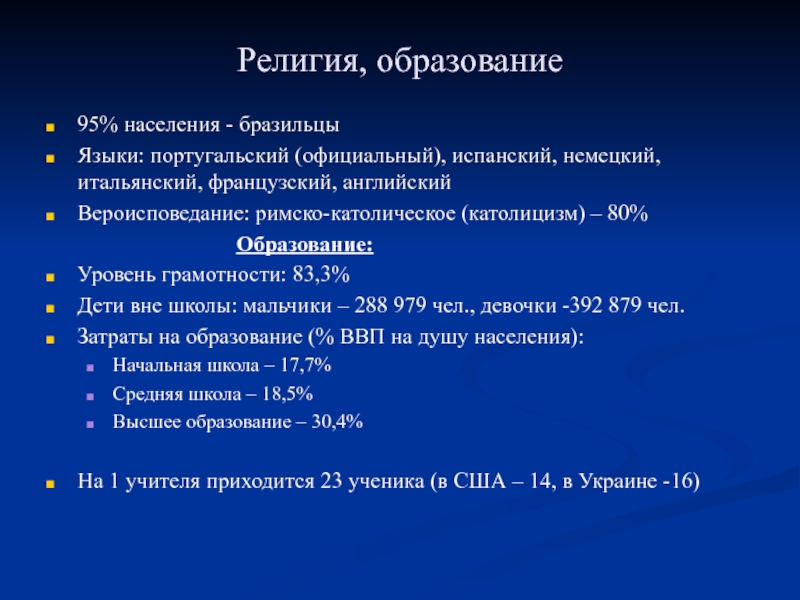 Религия, образование

95% населения - бразильцы

Языки: португальский (официальный), испанский, немецкий, итальянский, французский, английский

Вероисповедание: римско-католическое (католицизм) – 80%

Образование:

Уровень грамотности: 83,3%

Дети вне школы: мальчики – 288 979 чел., девочки -392 879 чел.

Затраты на образование (% ВВП на душу населения):

Начальная школа – 17,7%

Средняя школа – 18,5%

Высшее образование – 30,4%

На 1 учителя приходится 23 ученика (в США – 14, в Украине -16)